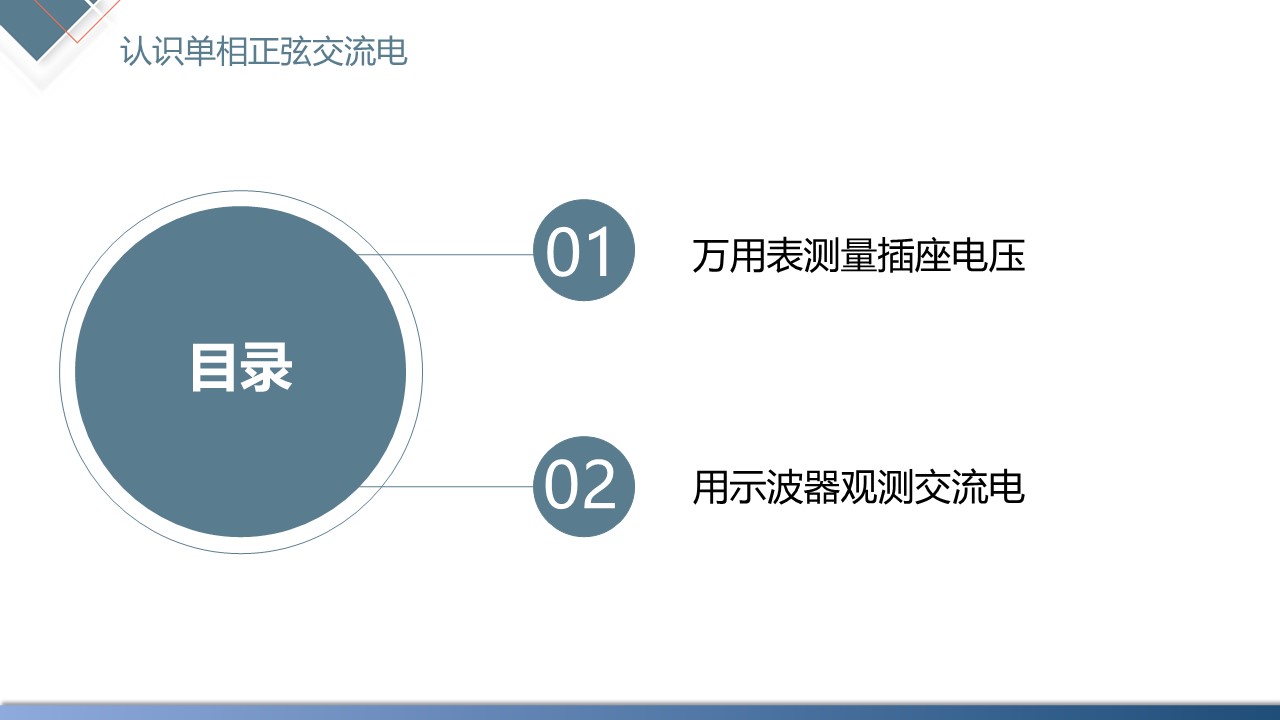 认识单相正弦交流电

目录

01 万用表测量插座电压

02 用示波器观测交流电